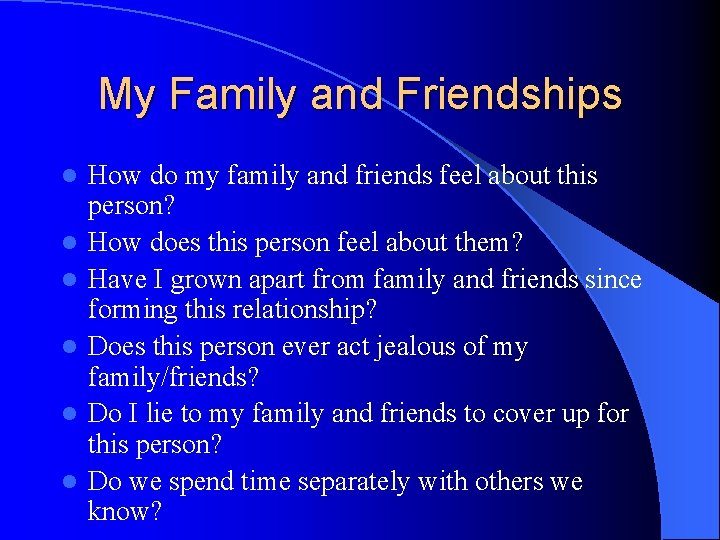 My Family and Friendships

- How do my family and friends feel about this person?
- How does this person feel about them?
- Have I grown apart from family and friends since forming this relationship?
- Does this person ever act jealous of my family/friends?
- Do I lie to my family and friends to cover up for this person?
- Do we spend time separately with others we know?